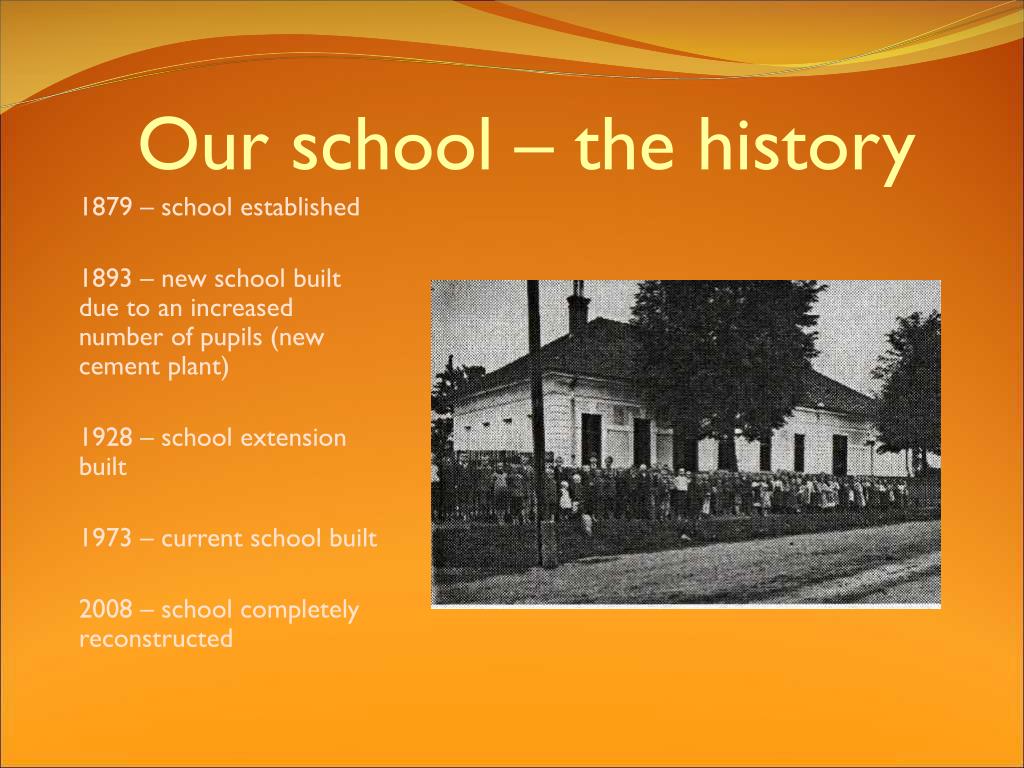 Our school – the history

1879 – school established

1893 – new school built due to an increased number of pupils (new cement plant)

1928 – school extension built

1973 – current school built

2008 – school completely reconstructed